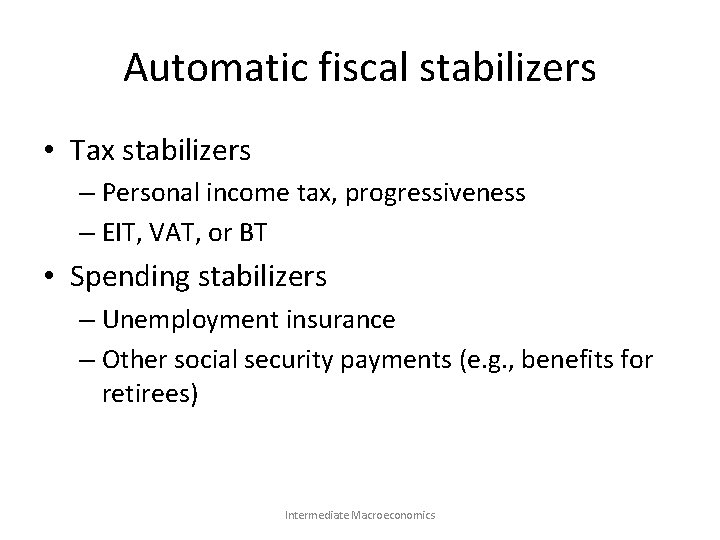 Automatic fiscal stabilizers

• Tax stabilizers
– Personal income tax, progressiveness
– EIT, VAT, or BT
• Spending stabilizers
– Unemployment insurance
– Other social security payments (e.g., benefits for retirees)

Intermediate Macroeconomics